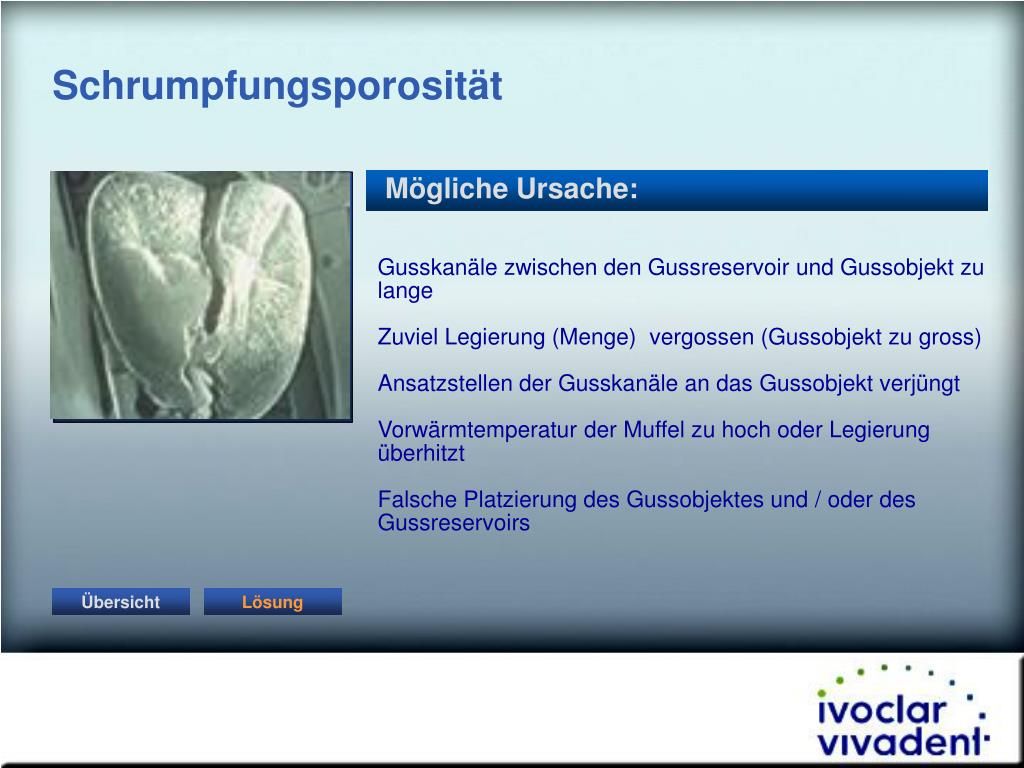 Schrumpfungsporosität

Mögliche Ursache:

Gusskanäle zwischen den Gussreservoir und Gussobjekt zu lange

Zuviel Legierung (Menge) vergossen (Gussobjekt zu gross)

Ansatzstellen der Gusskanäle an das Gussobjekt verjüngt

Vorwärmtemperatur der Muffel zu hoch oder Legierung überhitzt

Falsche Platzierung des Gussobjektes und / oder des Gussreservoirs

Übersicht

Lösung

ivoclar vivadent